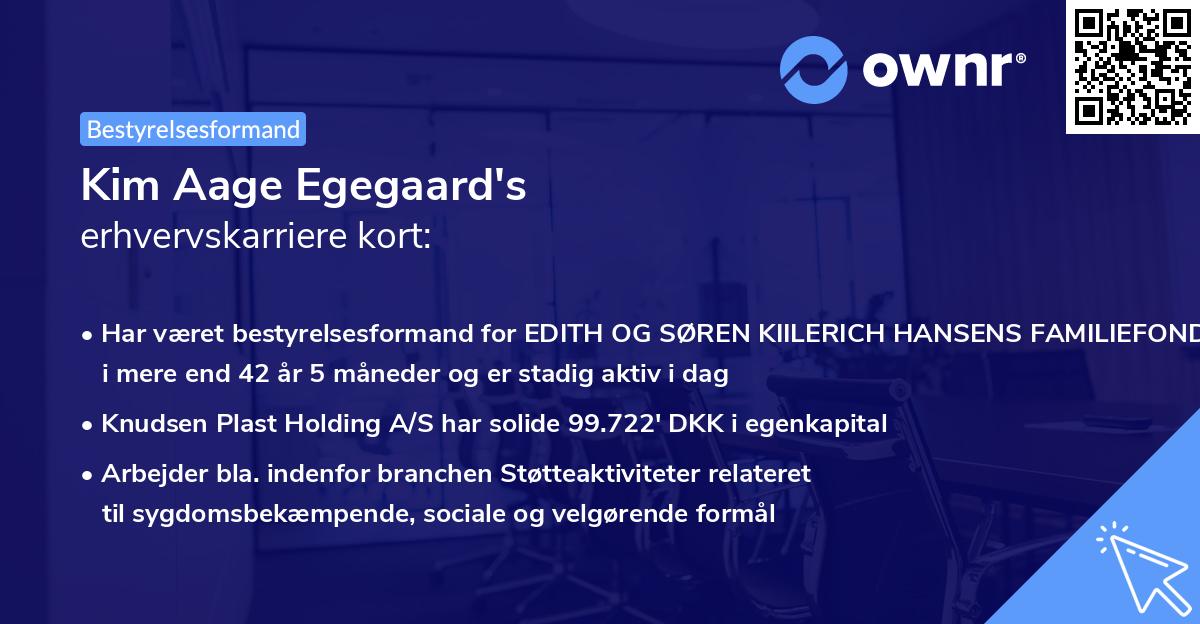 ownr®

Bestyrelsesformand

Kim Aage Egegaard's
erhvervskarriere kort:

• Har været bestyrelsesformand for EDITH OG SØREN KIILERICH HANSENS FAMILIEFOND i mere end 42 år 5 måneder og er stadig aktiv i dag

• Knudsen Plast Holding A/S har solide 99.722' DKK i egenkapital

• Arbejder bla. indenfor branchen Støtteaktiviteter relateret til sygdomsbekæmpende, sociale og velgørende formål